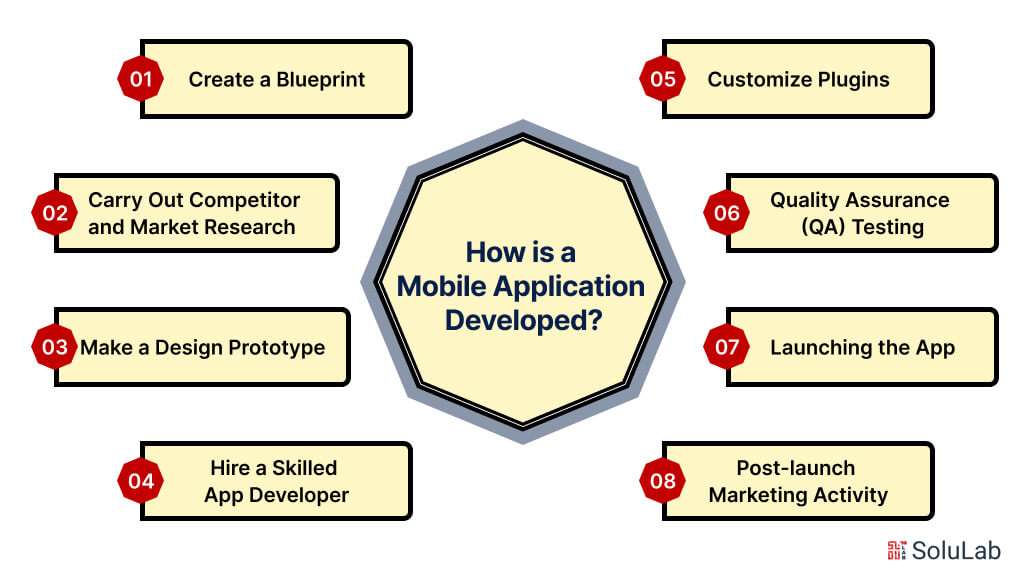 How is a Mobile Application Developed?

01 Create a Blueprint

02 Carry Out Competitor and Market Research

03 Make a Design Prototype

04 Hire a Skilled App Developer

05 Customize Plugins

06 Quality Assurance (QA) Testing

07 Launching the App

08 Post-launch Marketing Activity

SoluLab